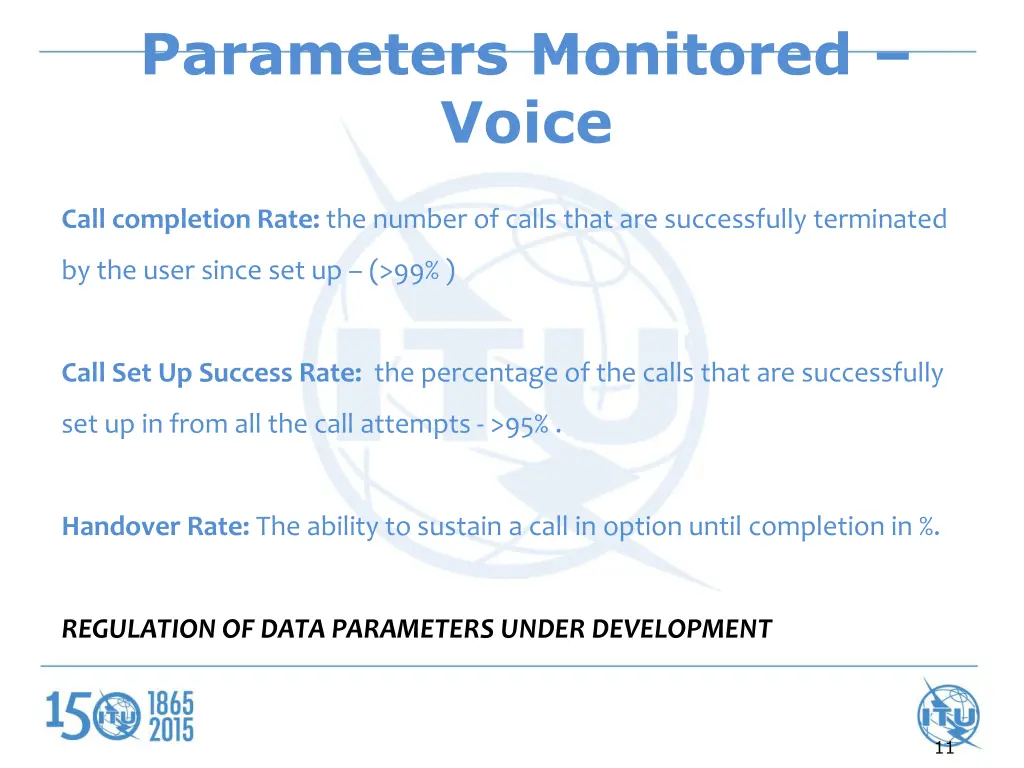 Parameters Monitored – Voice

Call completion Rate: the number of calls that are successfully terminated by the user since set up – (>99% )

Call Set Up Success Rate: the percentage of the calls that are successfully set up in from all the call attempts - >95% .

Handover Rate: The ability to sustain a call in option until completion in %.

REGULATION OF DATA PARAMETERS UNDER DEVELOPMENT

150 ITU 1865 2015

ITU

11